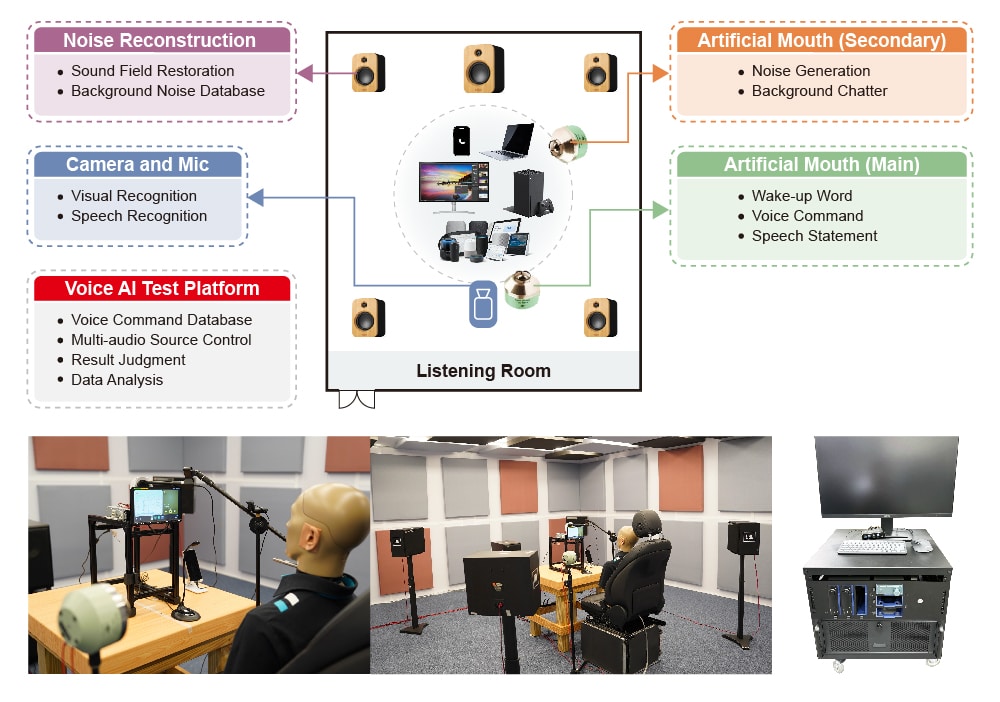 Noise Reconstruction
- Sound Field Restoration
- Background Noise Database

Camera and Mic
- Visual Recognition
- Speech Recognition

Voice AI Test Platform
- Voice Command Database
- Multi-audio Source Control
- Result Judgment
- Data Analysis

Listening Room

Artificial Mouth (Secondary)
- Noise Generation
- Background Chatter

Artificial Mouth (Main)
- Wake-up Word
- Voice Command
- Speech Statement